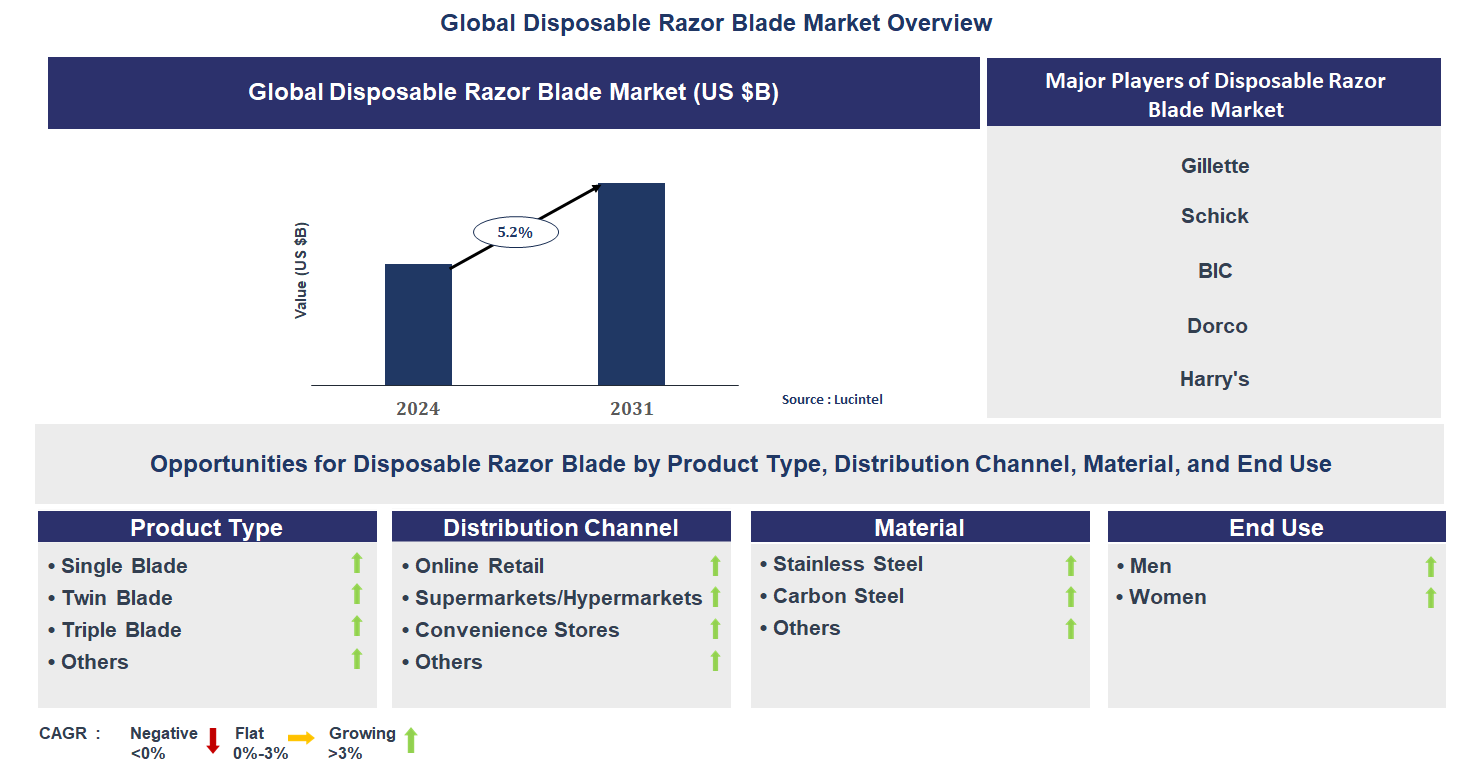 Global Disposable Razor Blade Market Overview

Global Disposable Razor Blade Market (US $B)

Value (US $B)

5.2%

2024

2031

Source : Lucintel

Major Players of Disposable Razor Blade Market

Gillette

Schick

BIC

Dorco

Harry's

Opportunities for Disposable Razor Blade by Product Type, Distribution Channel, Material, and End Use

Product Type

• Single Blade
• Twin Blade
• Triple Blade
• Others

Distribution Channel

• Online Retail
• Supermarkets/Hypermarkets
• Convenience Stores
• Others

Material

• Stainless Steel
• Carbon Steel
• Others

End Use

• Men
• Women

CAGR : Negative <0% Flat 0%-3% Growing >3%